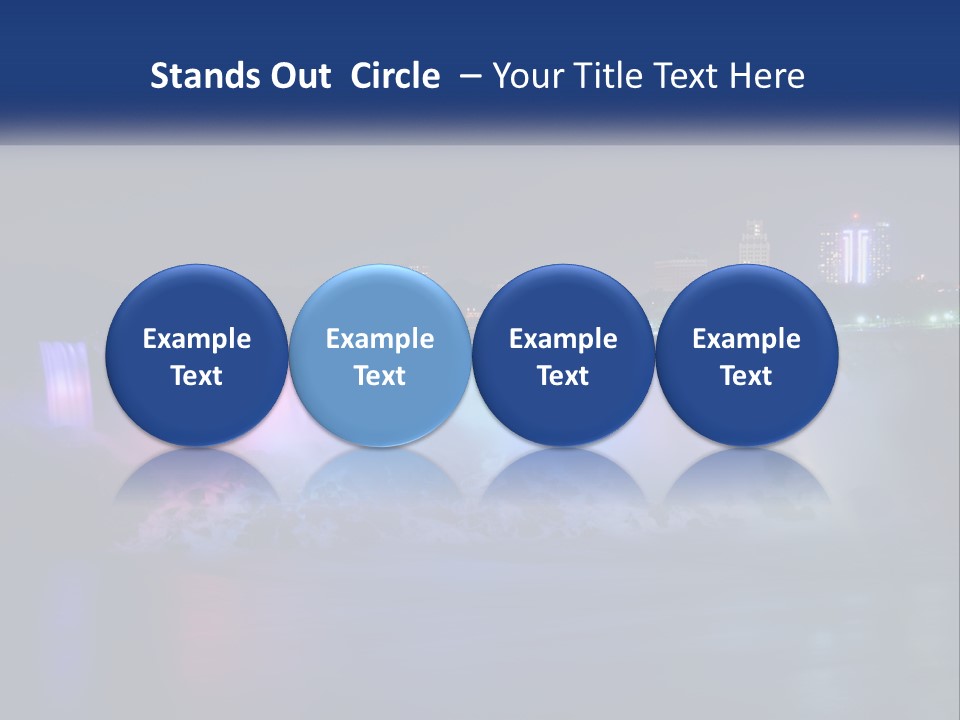 Stands Out Circle – Your Title Text Here

Example Text

Example Text

Example Text

Example Text